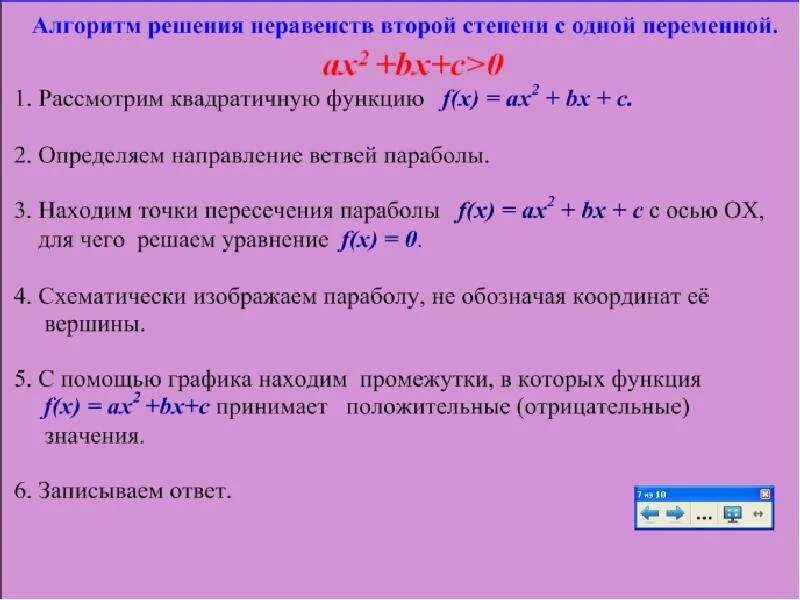 Алгоритм решения неравенств второй степени с одной переменной.

$ax^2+bx+c>0$

1. Рассмотрим квадратичную функцию $f(x) = ax^2 + bx + c$.

2. Определяем направление ветвей параболы.

3. Находим точки пересечения параболы $f(x) = ax^2 + bx + c$ с осью OX, для чего решаем уравнение $f(x) = 0$.

4. Схематически изображаем параболу, не обозначая координат её вершины.

5. С помощью графика находим промежутки, в которых функция $f(x) = ax^2 +bx+c$ принимает положительные (отрицательные) значения.

6. Записываем ответ.

7 из 10

...